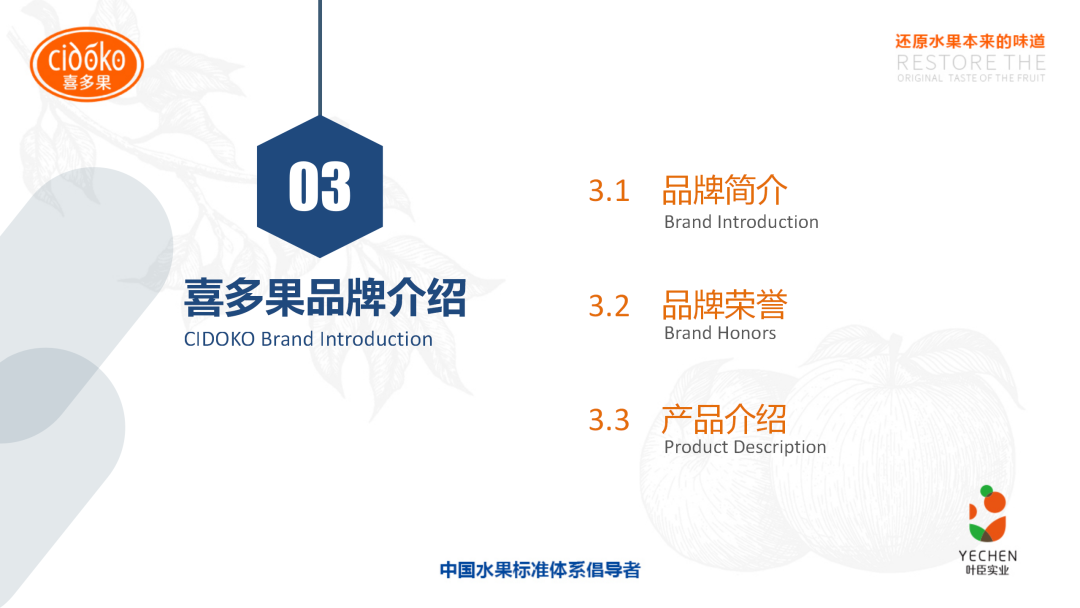 cidoko
喜多果

还原水果本来的味道
RESTORE THE
ORIGINAL TASTE OF THE FRUIT

03

喜多果品牌介绍
CIDOKO Brand Introduction

3.1 品牌简介
Brand Introduction

3.2 品牌荣誉
Brand Honors

3.3 产品介绍
Product Description

中国水果标准体系倡导者

YECHEN
叶臣实业